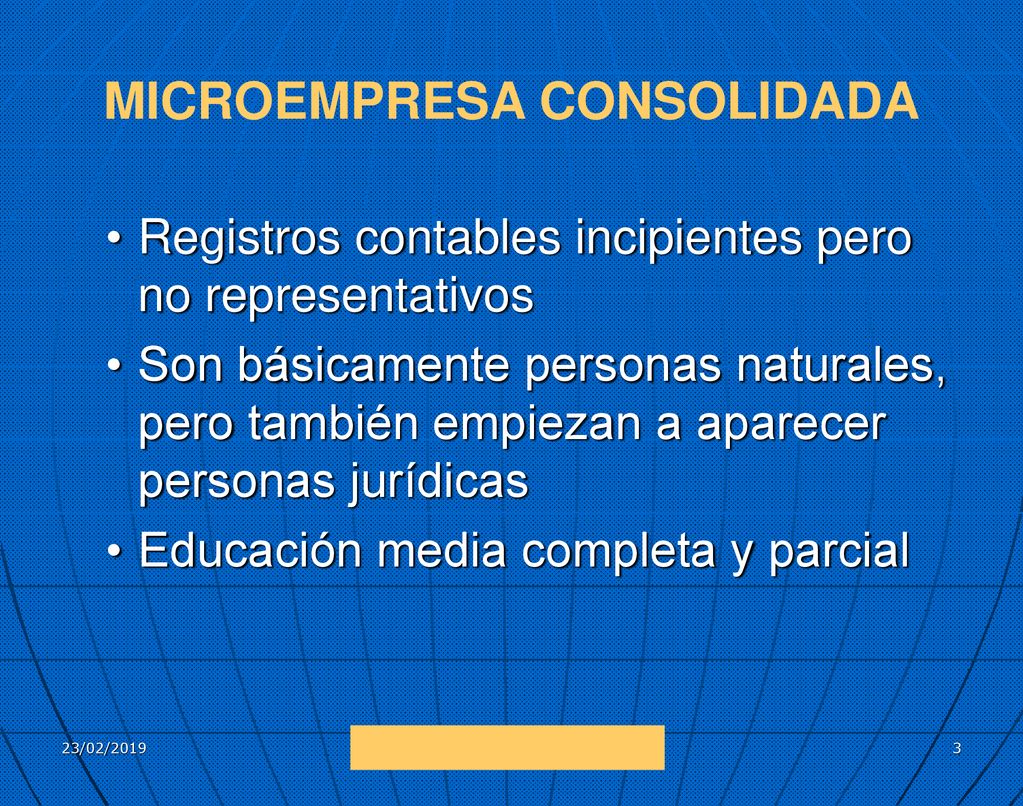 MICROEMPRESA CONSOLIDADA

• Registros contables incipientes pero no representativos
• Son básicamente personas naturales, pero también empiezan a aparecer personas jurídicas
• Educación media completa y parcial

23/02/2019

3